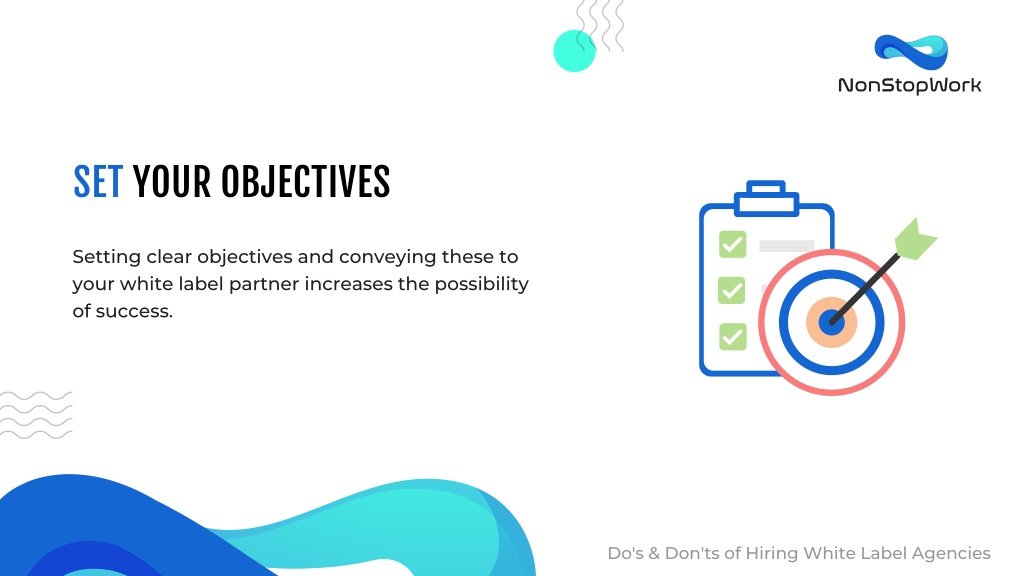 NonStopWork

SET YOUR OBJECTIVES

Setting clear objectives and conveying these to your white label partner increases the possibility of success.

Do's & Don'ts of Hiring White Label Agencies